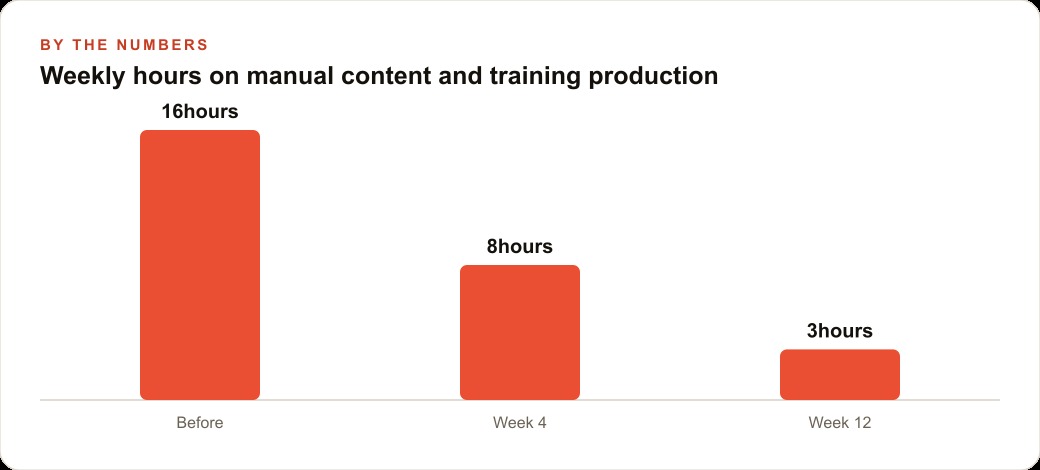 BY THE NUMBERS
Weekly hours on manual content and training production

16hours
8hours
3hours

Before
Week 4
Week 12